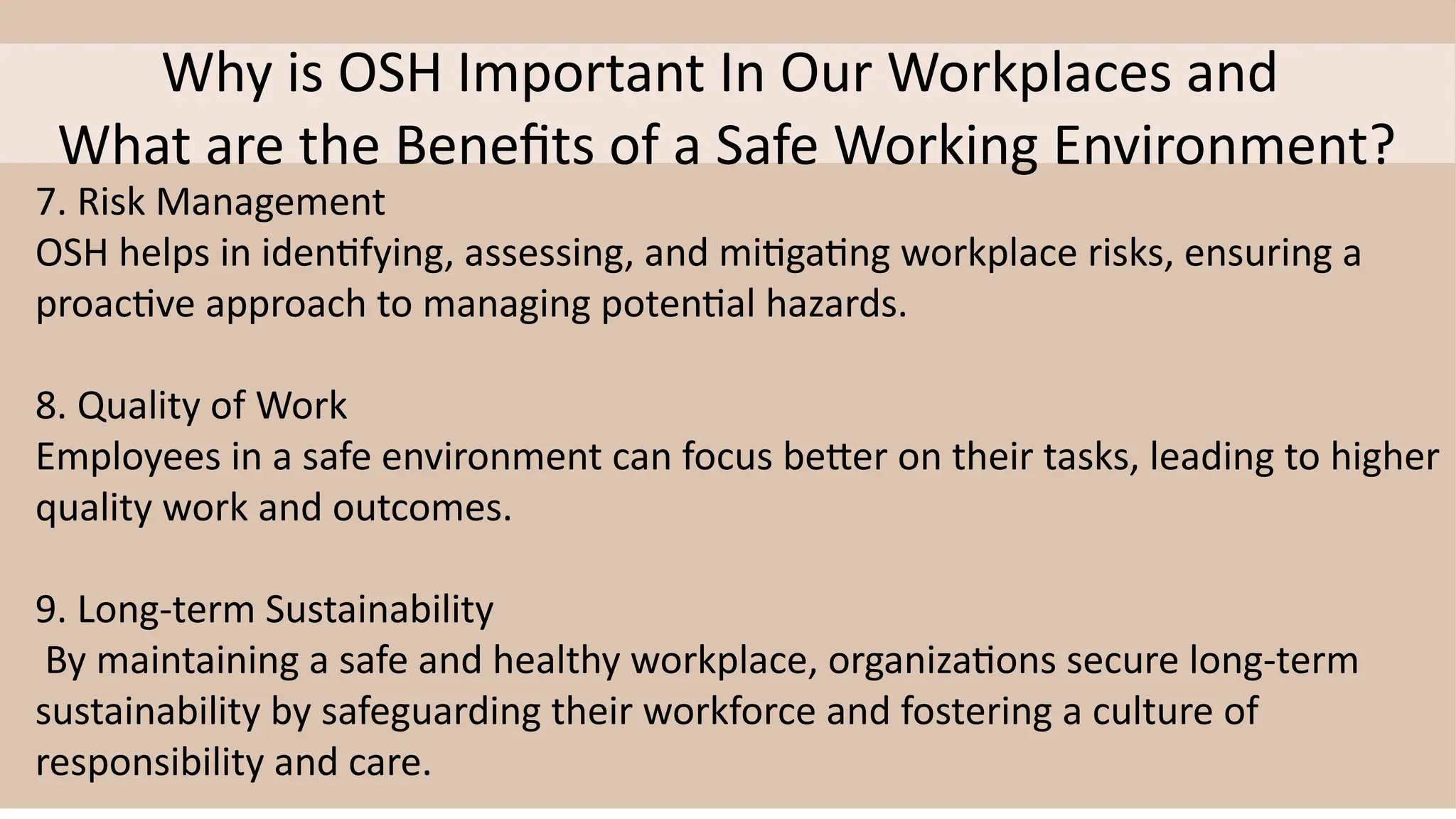 Why is OSH Important In Our Workplaces and
What are the Benefits of a Safe Working Environment?

7. Risk Management
OSH helps in identifying, assessing, and mitigating workplace risks, ensuring a proactive approach to managing potential hazards.

8. Quality of Work
Employees in a safe environment can focus better on their tasks, leading to higher quality work and outcomes.

9. Long-term Sustainability
By maintaining a safe and healthy workplace, organizations secure long-term sustainability by safeguarding their workforce and fostering a culture of responsibility and care.